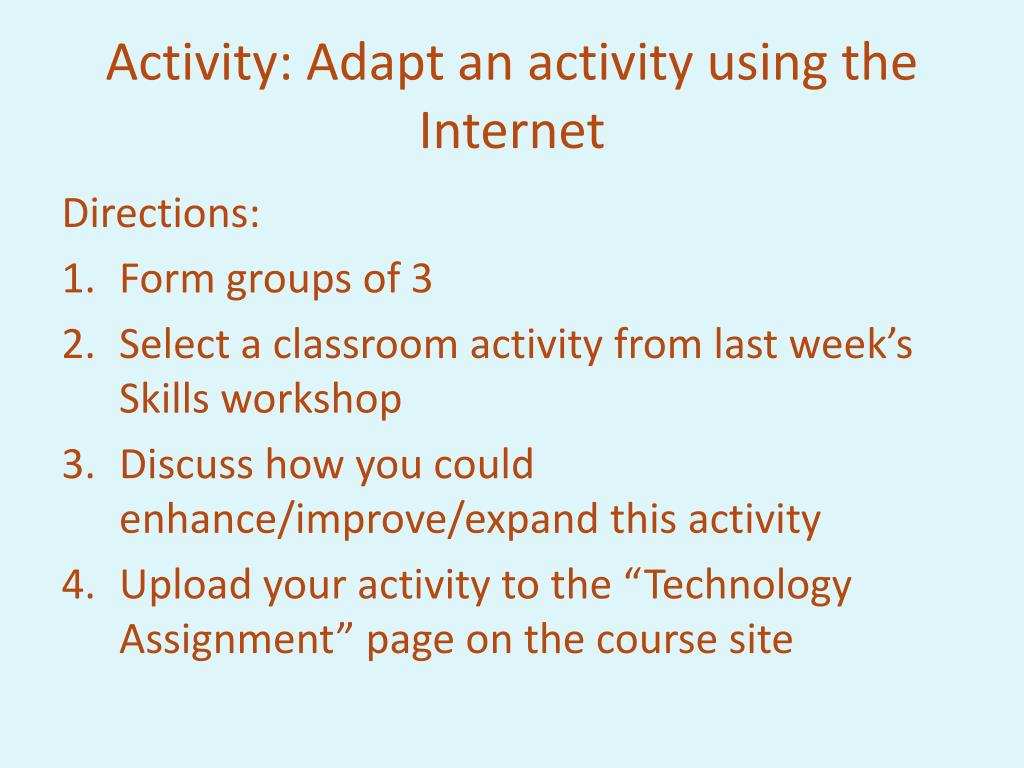 Activity: Adapt an activity using the Internet

Directions:

1. Form groups of 3
2. Select a classroom activity from last week’s Skills workshop
3. Discuss how you could enhance/improve/expand this activity
4. Upload your activity to the “Technology Assignment” page on the course site